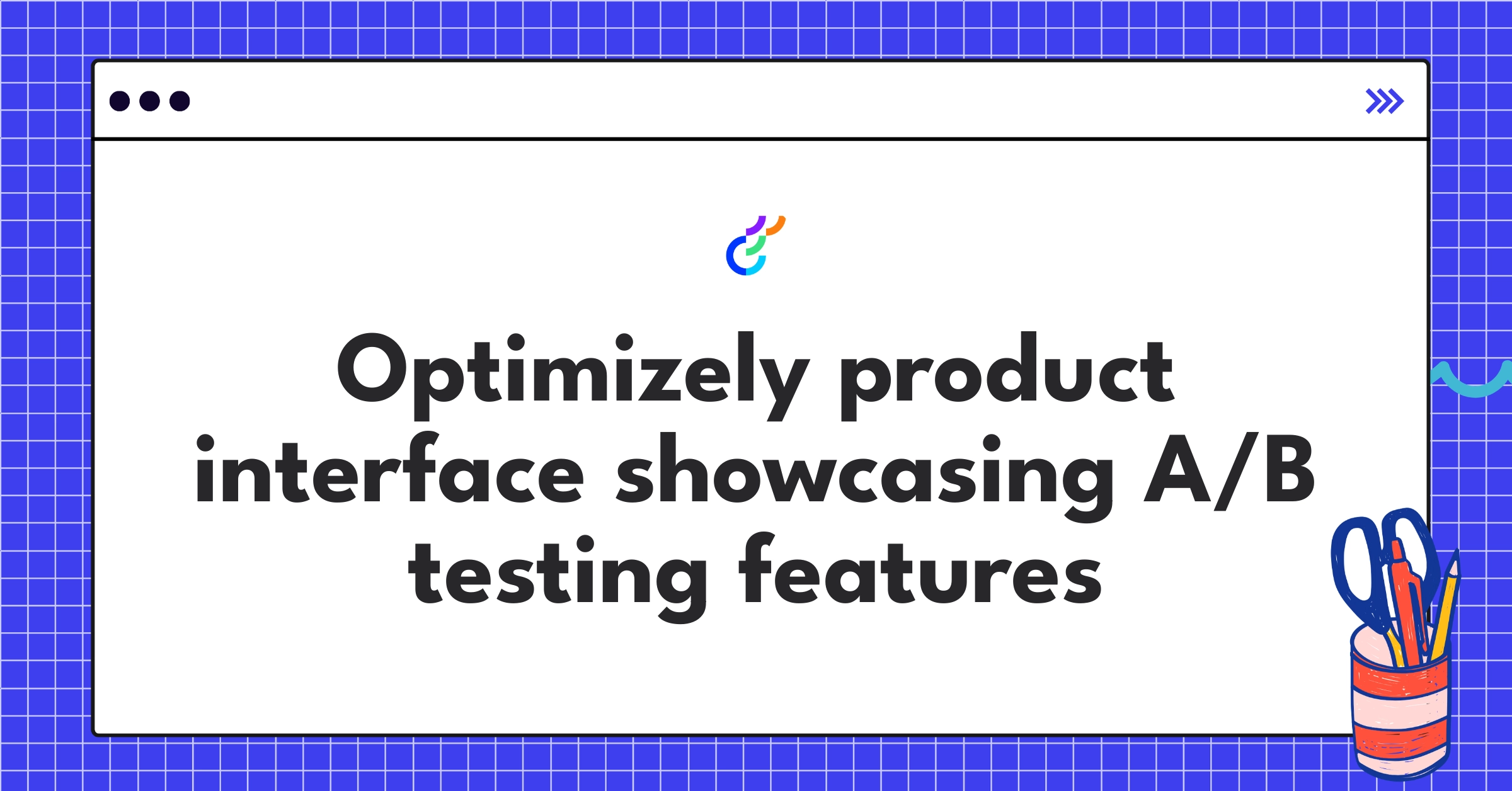 Optimizely product interface showcasing A/B testing features